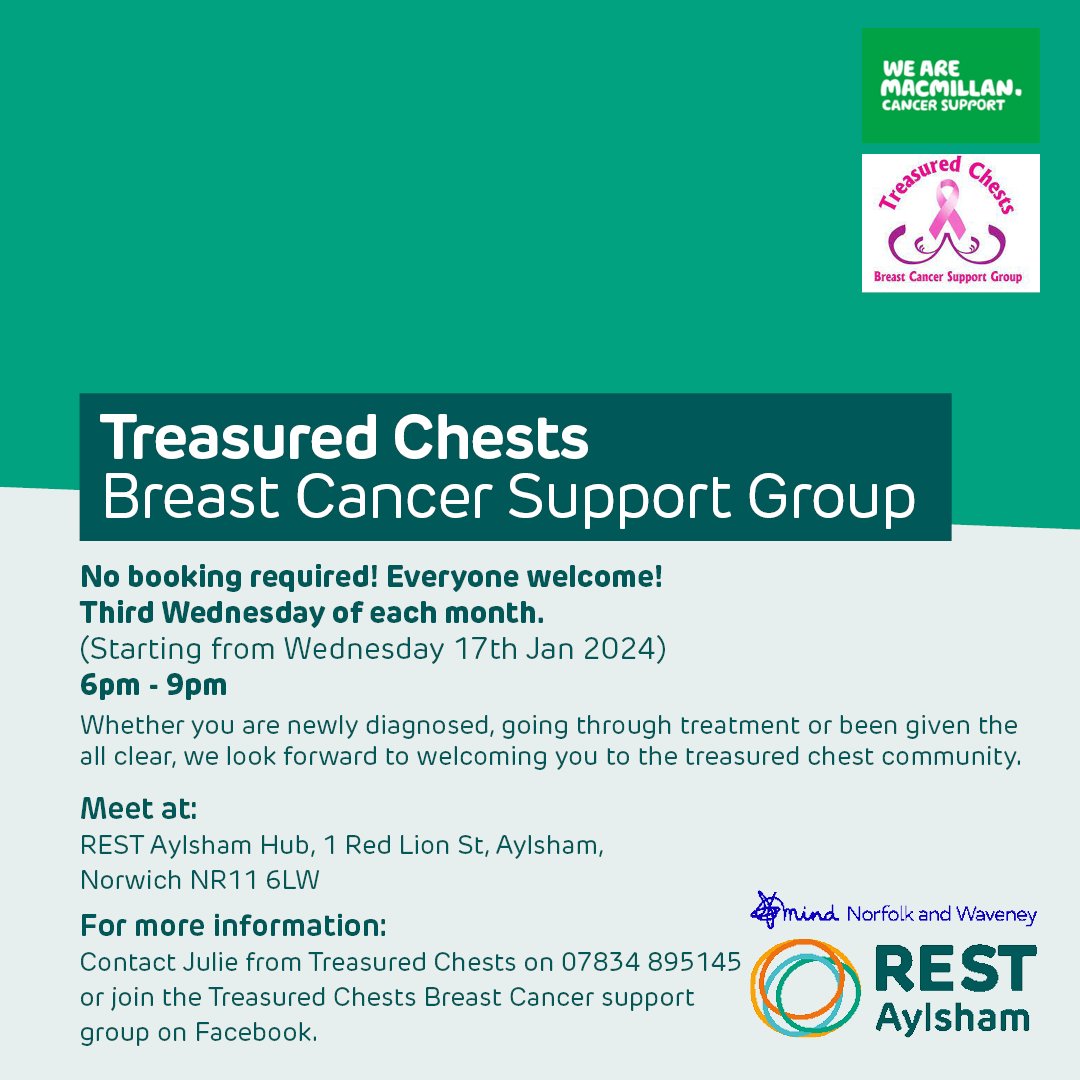 WE ARE MACMILLAN. CANCER SUPPORT

Treasured Chests
Breast Cancer Support Group

Treasured Chests
Breast Cancer Support Group

No booking required! Everyone welcome!
Third Wednesday of each month.
(Starting from Wednesday 17th Jan 2024)
6pm - 9pm

Whether you are newly diagnosed, going through treatment or been given the all clear, we look forward to welcoming you to the treasured chest community.

Meet at:
REST Aylsham Hub, 1 Red Lion St, Aylsham, Norwich NR11 6LW

For more information:
Contact Julie from Treasured Chests on 07834 895145 or join the Treasured Chests Breast Cancer support group on Facebook.

mind Norfolk and Waveney

REST
Aylsham